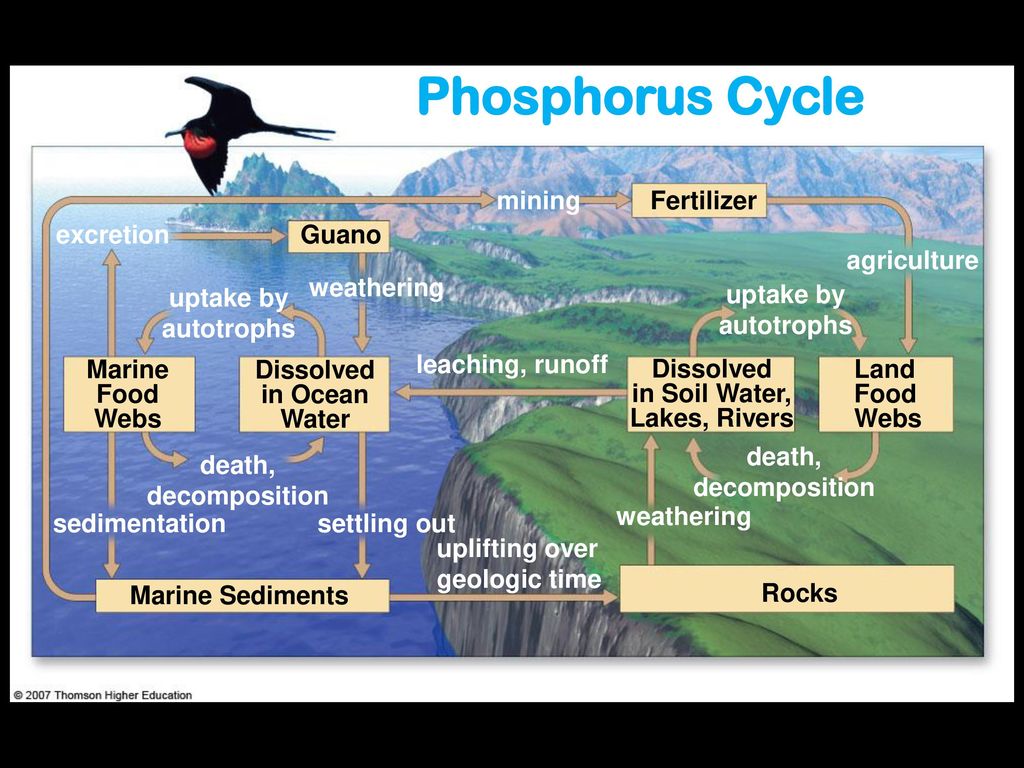 Phosphorus Cycle

mining

Fertilizer

excretion

Guano

agriculture

weathering

uptake by autotrophs

uptake by autotrophs

Marine Food Webs

Dissolved in Ocean Water

leaching, runoff

Dissolved in Soil Water, Lakes, Rivers

Land Food Webs

death, decomposition

death, decomposition

sedimentation

settling out

weathering

uplifting over geologic time

Marine Sediments

Rocks

© 2007 Thomson Higher Education